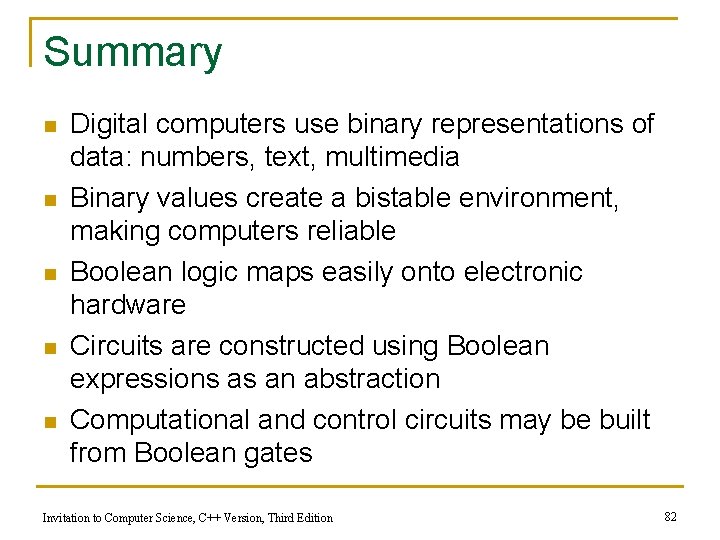 Summary

- Digital computers use binary representations of data: numbers, text, multimedia
- Binary values create a bistable environment, making computers reliable
- Boolean logic maps easily onto electronic hardware
- Circuits are constructed using Boolean expressions as an abstraction
- Computational and control circuits may be built from Boolean gates

Invitation to Computer Science, C++ Version, Third Edition

82